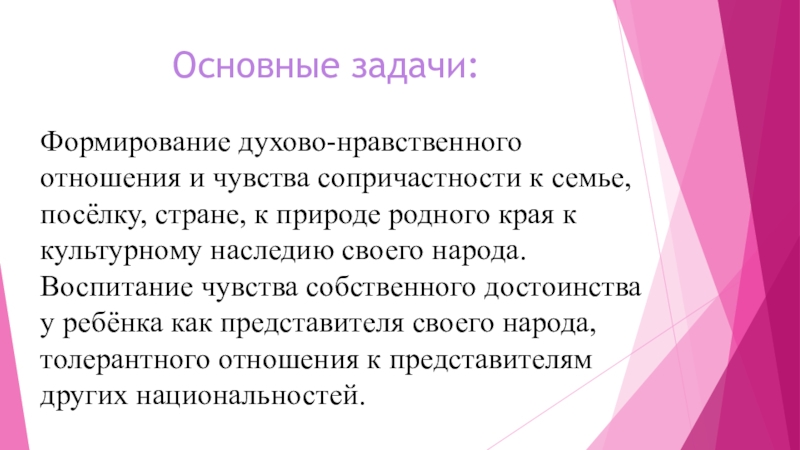 Основные задачи:

Формирование духово-нравственного отношения и чувства сопричастности к семье, посёлку, стране, к природе родного края к культурному наследию своего народа. Воспитание чувства собственного достоинства у ребёнка как представителя своего народа, толерантного отношения к представителям других национальностей.